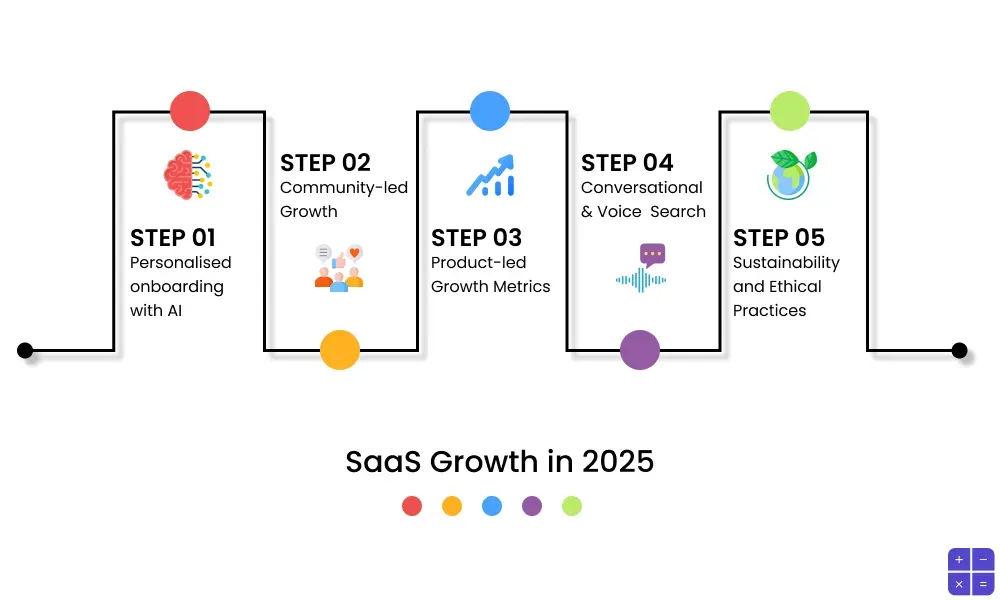 STEP 01
Personalised onboarding with AI

STEP 02
Community-led Growth

STEP 03
Product-led Growth Metrics

STEP 04
Conversational & Voice Search

STEP 05
Sustainability and Ethical Practices

SaaS Growth in 2025

+ −
× =